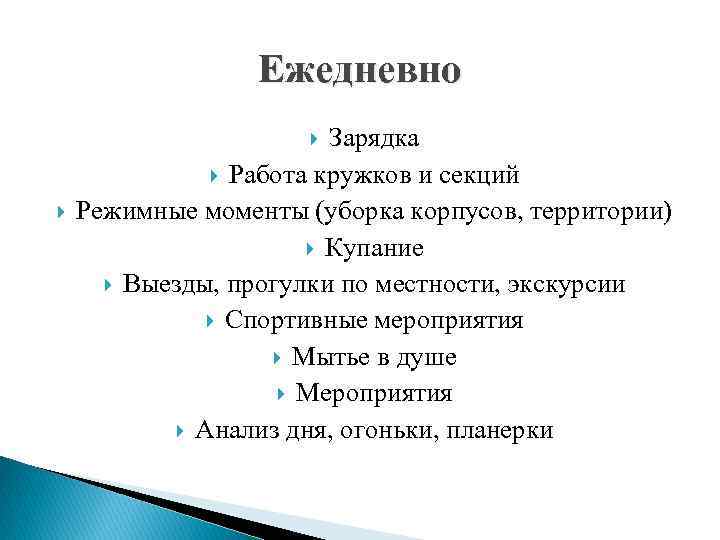 Ежедневно

Зарядка

Работа кружков и секций

Режимные моменты (уборка корпусов, территории)

Купание

Выезды, прогулки по местности, экскурсии

Спортивные мероприятия

Мытье в душе

Мероприятия

Анализ дня, огоньки, планерки